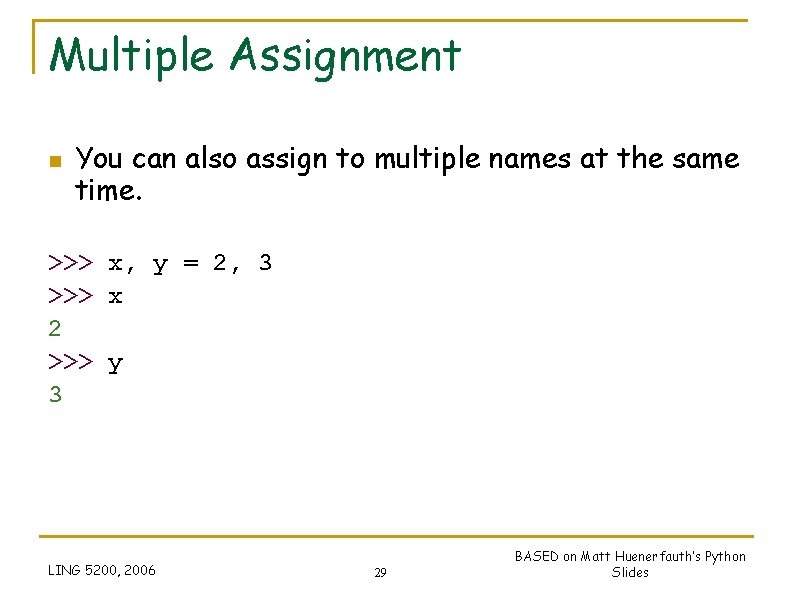 Multiple Assignment

You can also assign to multiple names at the same time.

>>> x, y = 2, 3
>>> x
2
>>> y
3

LING 5200, 2006

29

BASED on Matt Huenerfauth's Python Slides